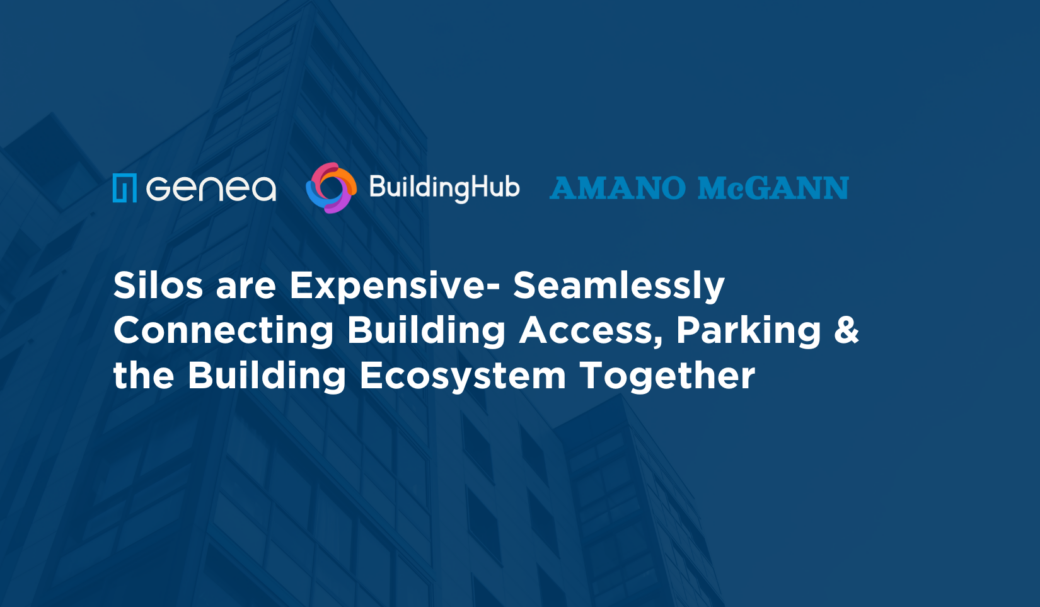 Genea BuildingHub AMANO McGANN

Silos are Expensive- Seamlessly Connecting Building Access, Parking & the Building Ecosystem Together